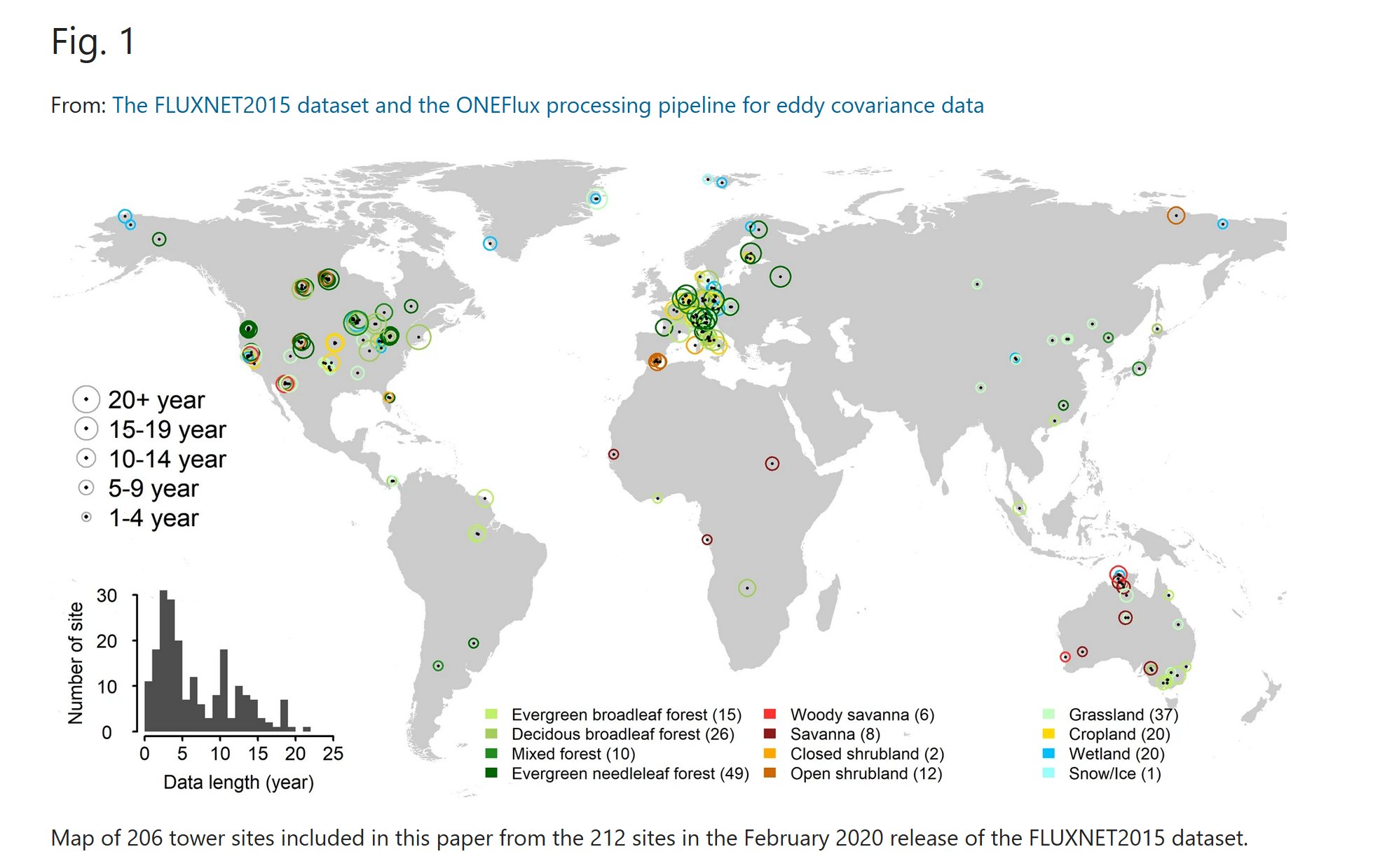 Fig. 1

From: The FLUXNET2015 dataset and the ONEFlux processing pipeline for eddy covariance data

20+ year
15-19 year
10-14 year
5-9 year
1-4 year

Number of site
30
20
10
0
0 5 10 15 20 25
Data length (year)

Evergreen broadleaf forest (15)
Decidous broadleaf forest (26)
Mixed forest (10)
Evergreen needleleaf forest (49)
Woody savanna (6)
Savanna (8)
Closed shrubland (2)
Open shrubland (12)
Grassland (37)
Cropland (20)
Wetland (20)
Snow/Ice (1)

Map of 206 tower sites included in this paper from the 212 sites in the February 2020 release of the FLUXNET2015 dataset.